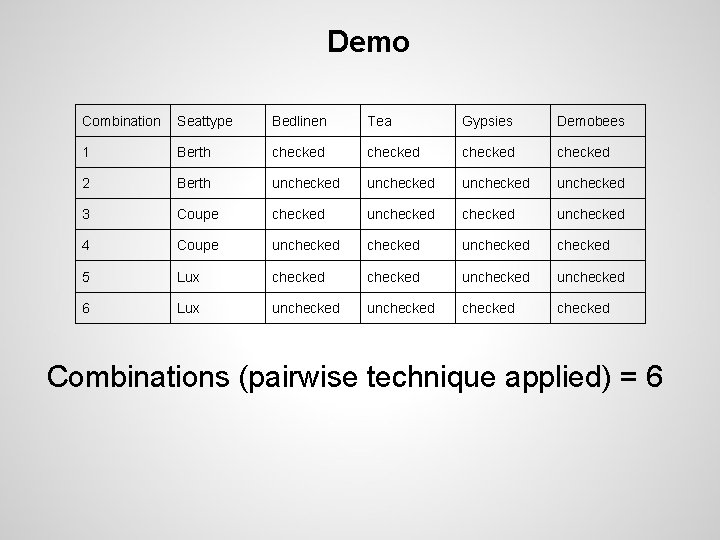 Demo

| Combination | Seattype | Bedlinen | Tea | Gypsies | Demobees |
|---|---|---|---|---|---|
| 1 | Berth | checked | checked | checked | checked |
| 2 | Berth | unchecked | unchecked | unchecked | unchecked |
| 3 | Coupe | checked | unchecked | checked | unchecked |
| 4 | Coupe | unchecked | checked | unchecked | checked |
| 5 | Lux | checked | checked | unchecked | unchecked |
| 6 | Lux | unchecked | unchecked | checked | checked |

Combinations (pairwise technique applied) = 6